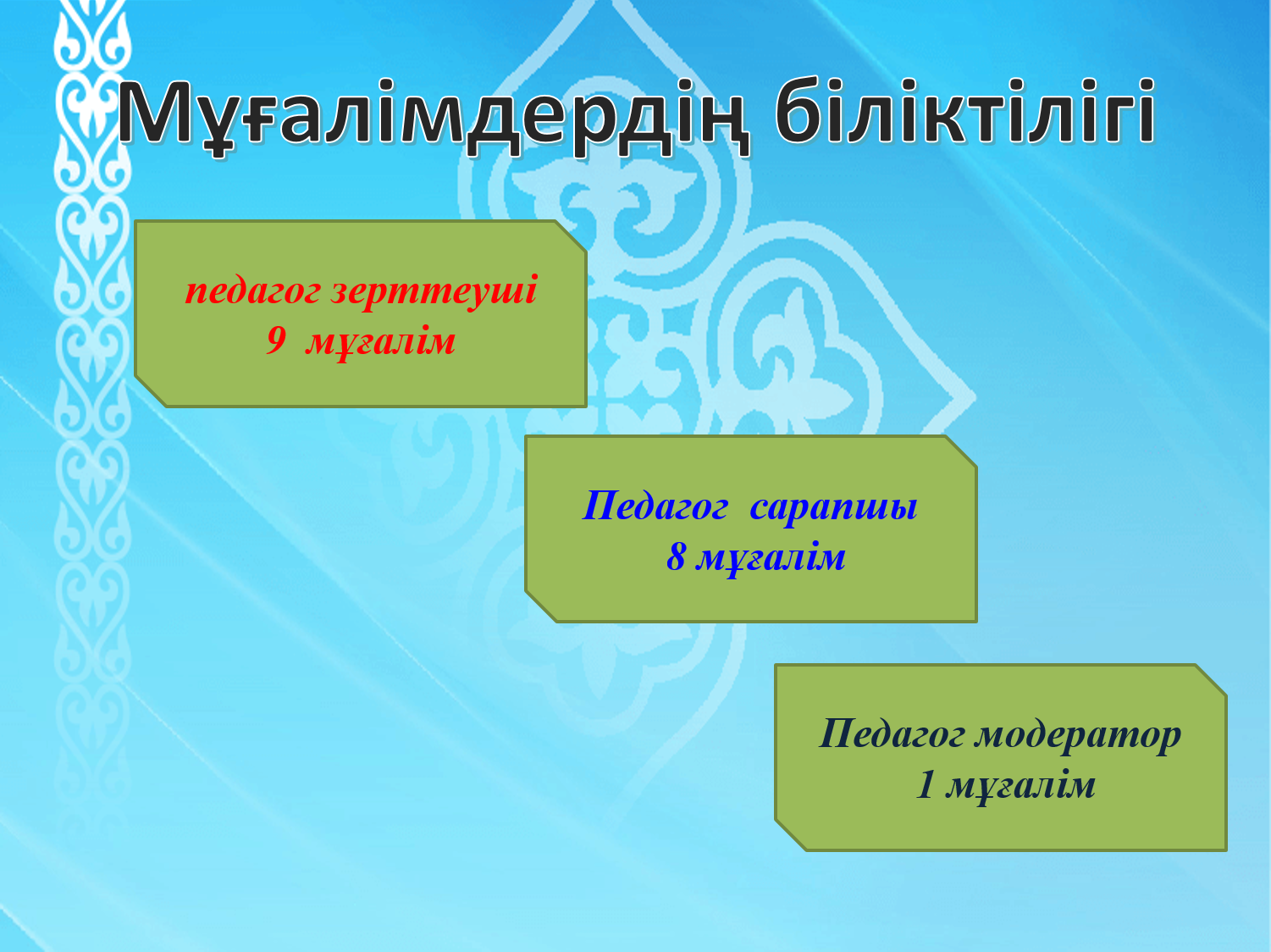 Мұғалімдердің біліктілігі

педагог зерттеуші
9 мұғалім

Педагог сарапшы
8 мұғалім

Педагог модератор
1 мұғалім